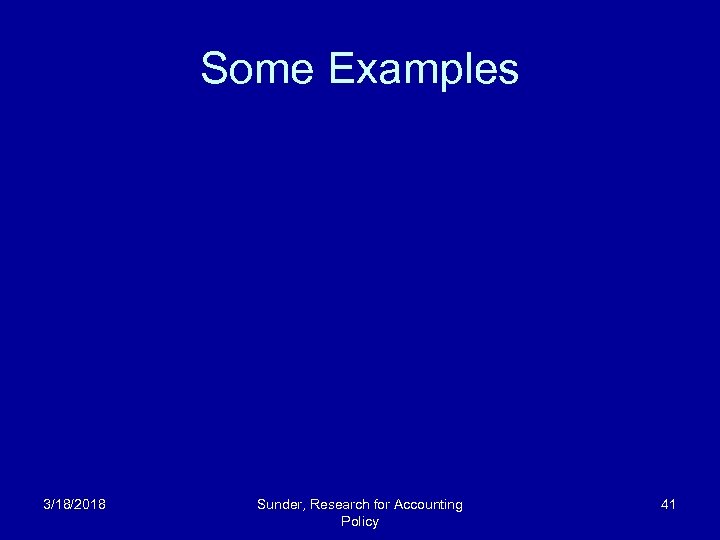 Some Examples

3/18/2018

Sunder, Research for Accounting Policy

41